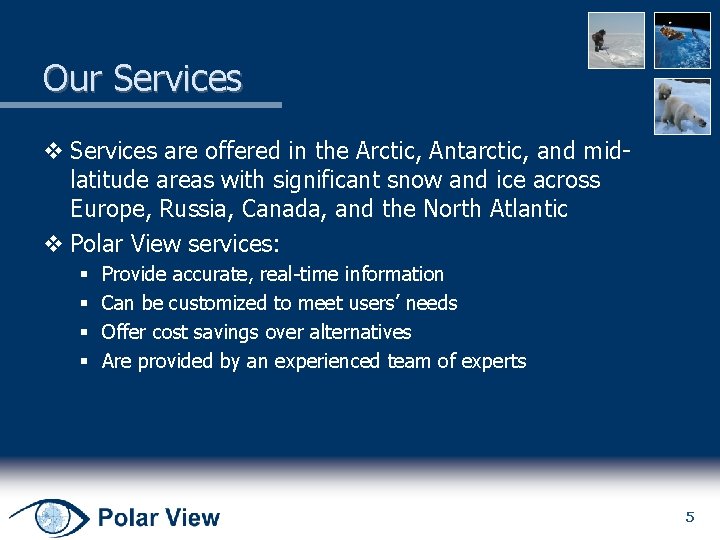 Our Services

❖ Services are offered in the Arctic, Antarctic, and mid-latitude areas with significant snow and ice across Europe, Russia, Canada, and the North Atlantic

❖ Polar View services:

▪ Provide accurate, real-time information

▪ Can be customized to meet users' needs

▪ Offer cost savings over alternatives

▪ Are provided by an experienced team of experts

Polar View

5